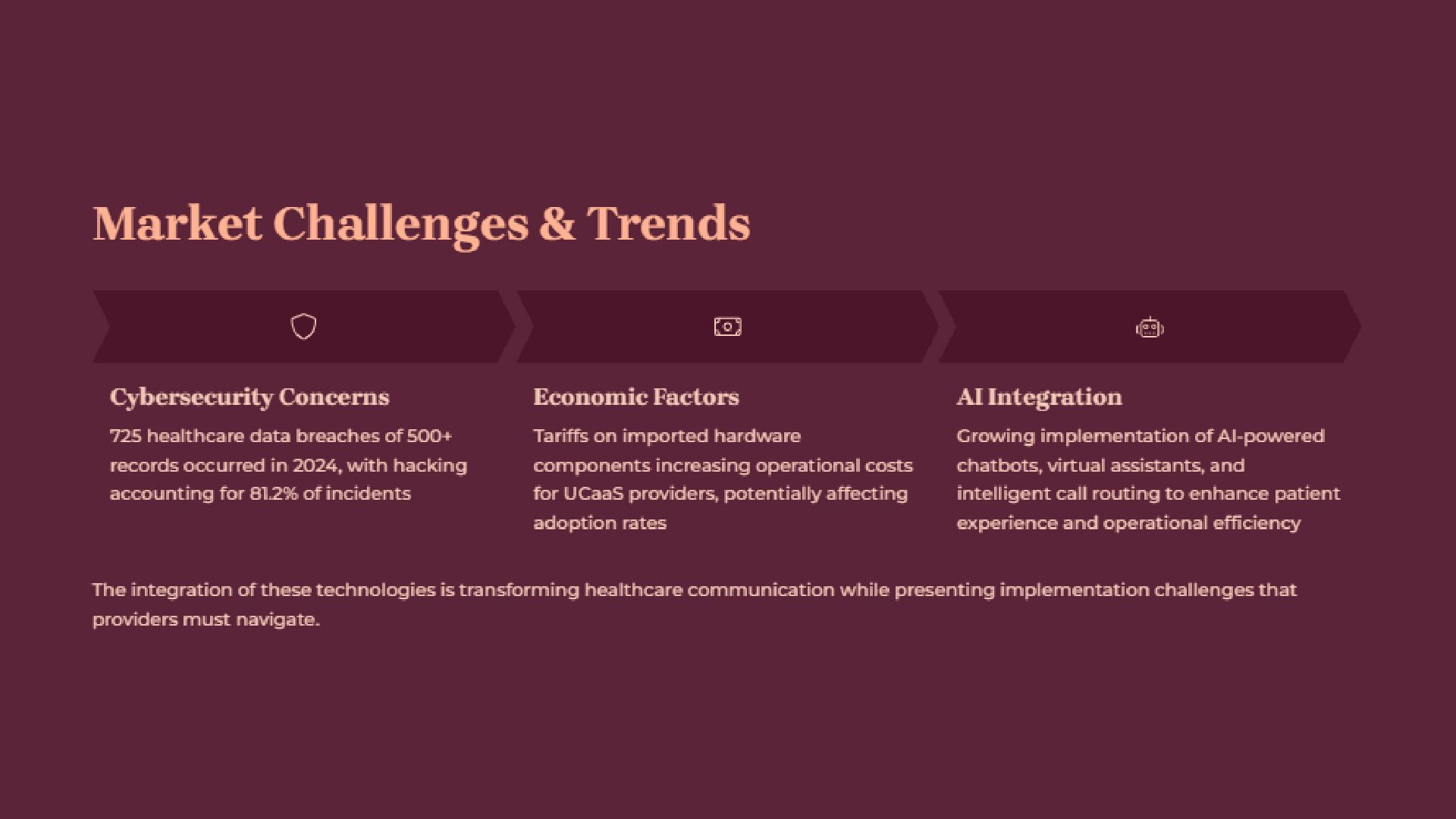 Market Challenges & Trends

Cybersecurity Concerns

725 healthcare data breaches of 500+ records occurred in 2024, with hacking accounting for 81.2% of incidents

Economic Factors

Tariffs on imported hardware components increasing operational costs for UCaaS providers, potentially affecting adoption rates

AI Integration

Growing implementation of AI-powered chatbots, virtual assistants, and intelligent call routing to enhance patient experience and operational efficiency

The integration of these technologies is transforming healthcare communication while presenting implementation challenges that providers must navigate.